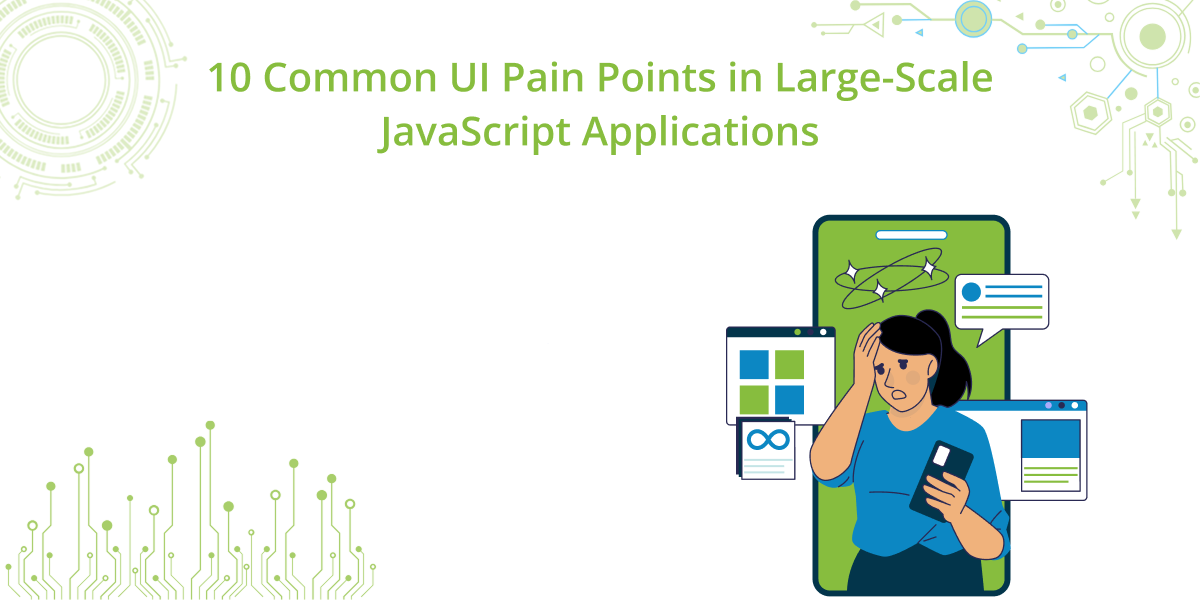 10 Common UI Pain Points in Large-Scale JavaScript Applications